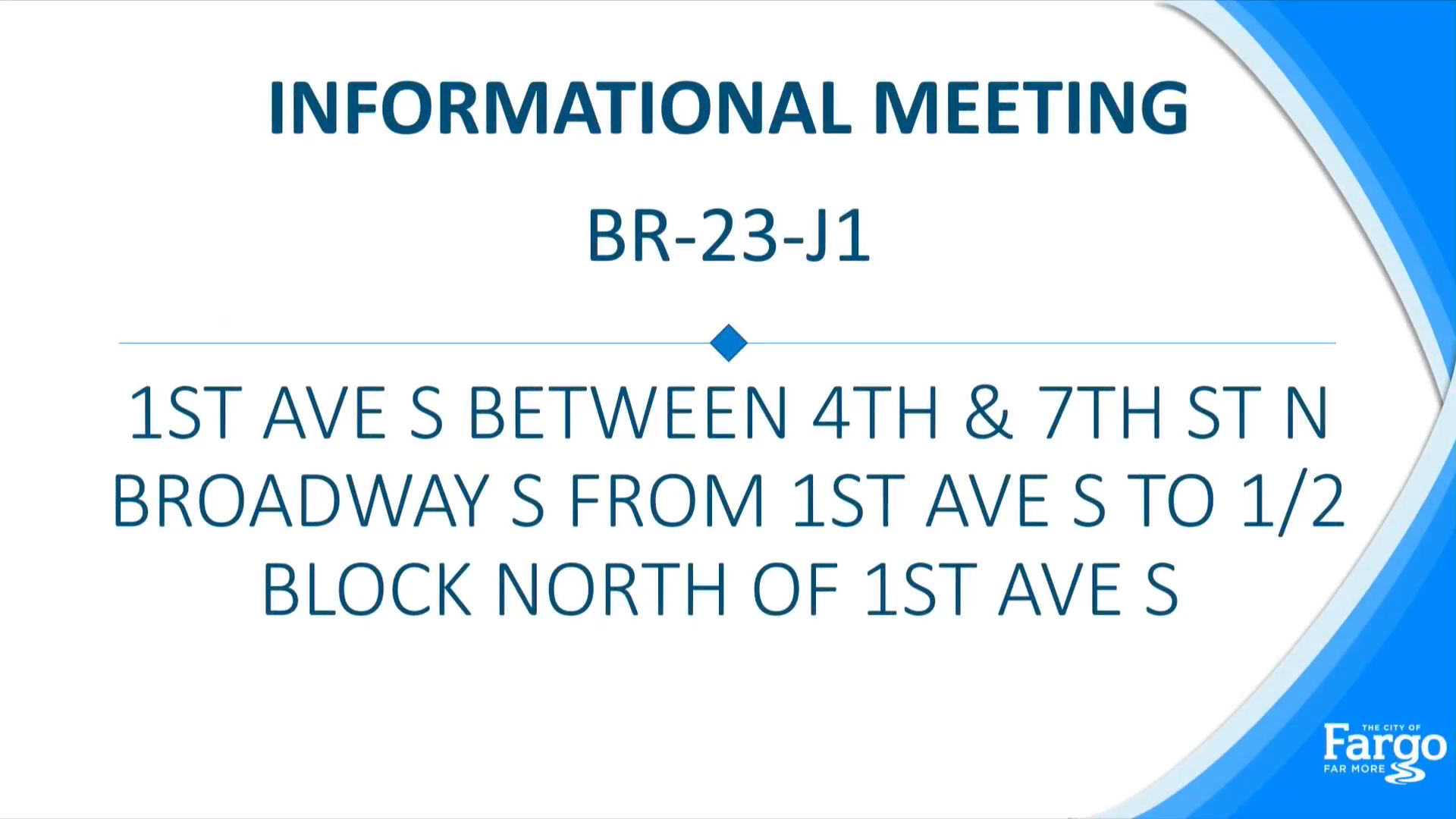 INFORMATIONAL MEETING

BR-23-J1

1ST AVE S BETWEEN 4TH & 7TH ST N
BROADWAY S FROM 1ST AVE S TO 1/2 BLOCK NORTH OF 1ST AVE S

THE CITY OF
Fargo
FAR MORE